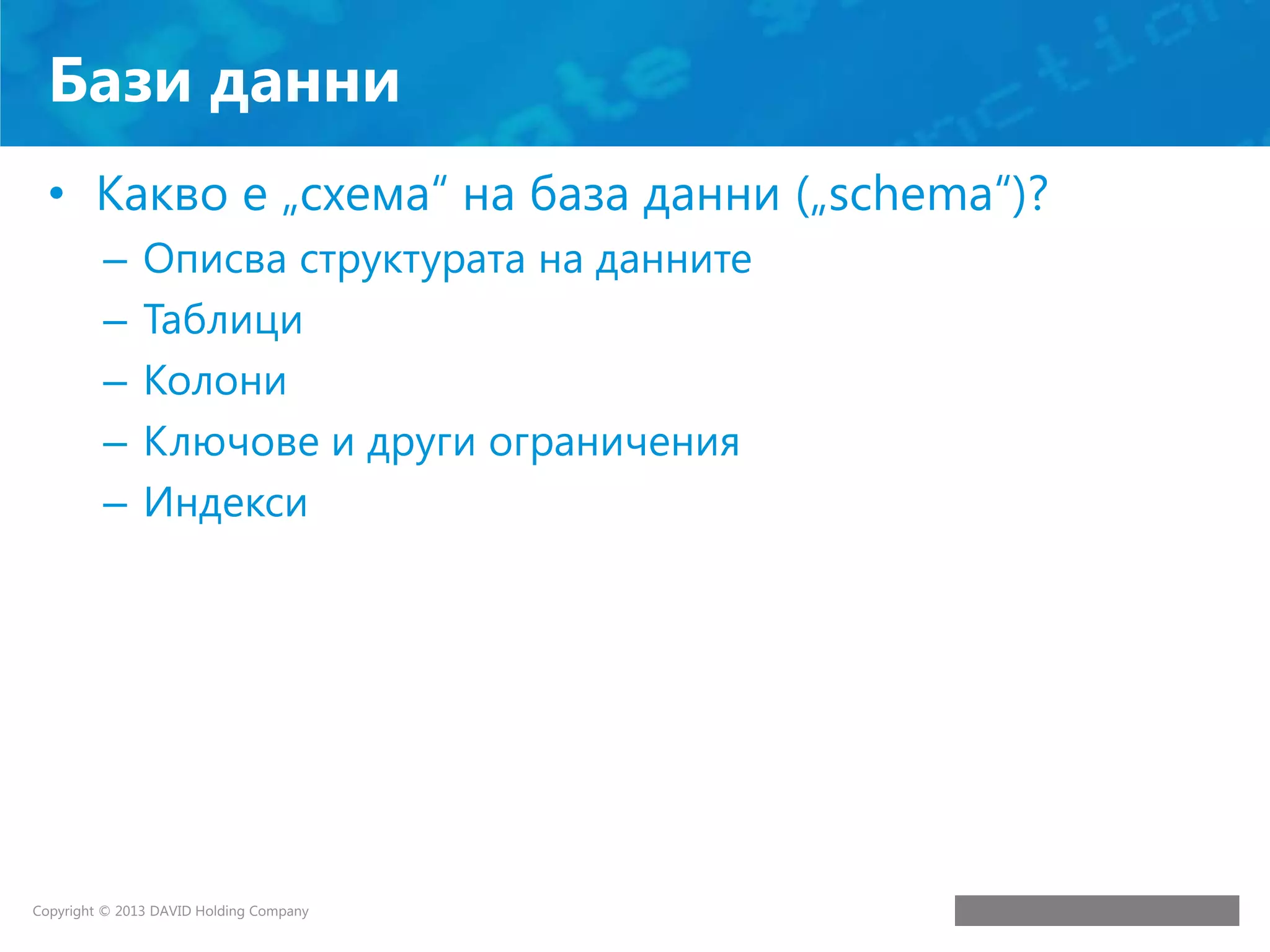 Бази данни

• Какво е „схема“ на база данни („schema“)?
  – Описва структурата на данните
  – Таблици
  – Колони
  – Ключове и други ограничения
  – Индекси

Copyright © 2013 DAVID Holding Company